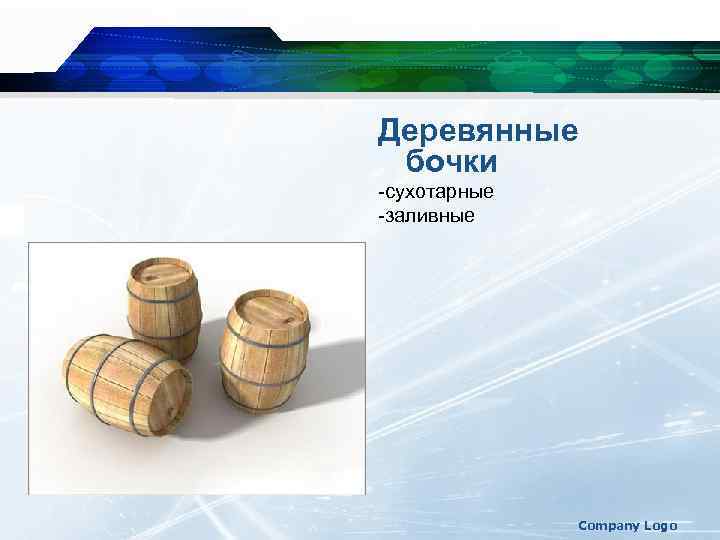 Деревянные бочки
-сухотарные
-заливные

Company Logo